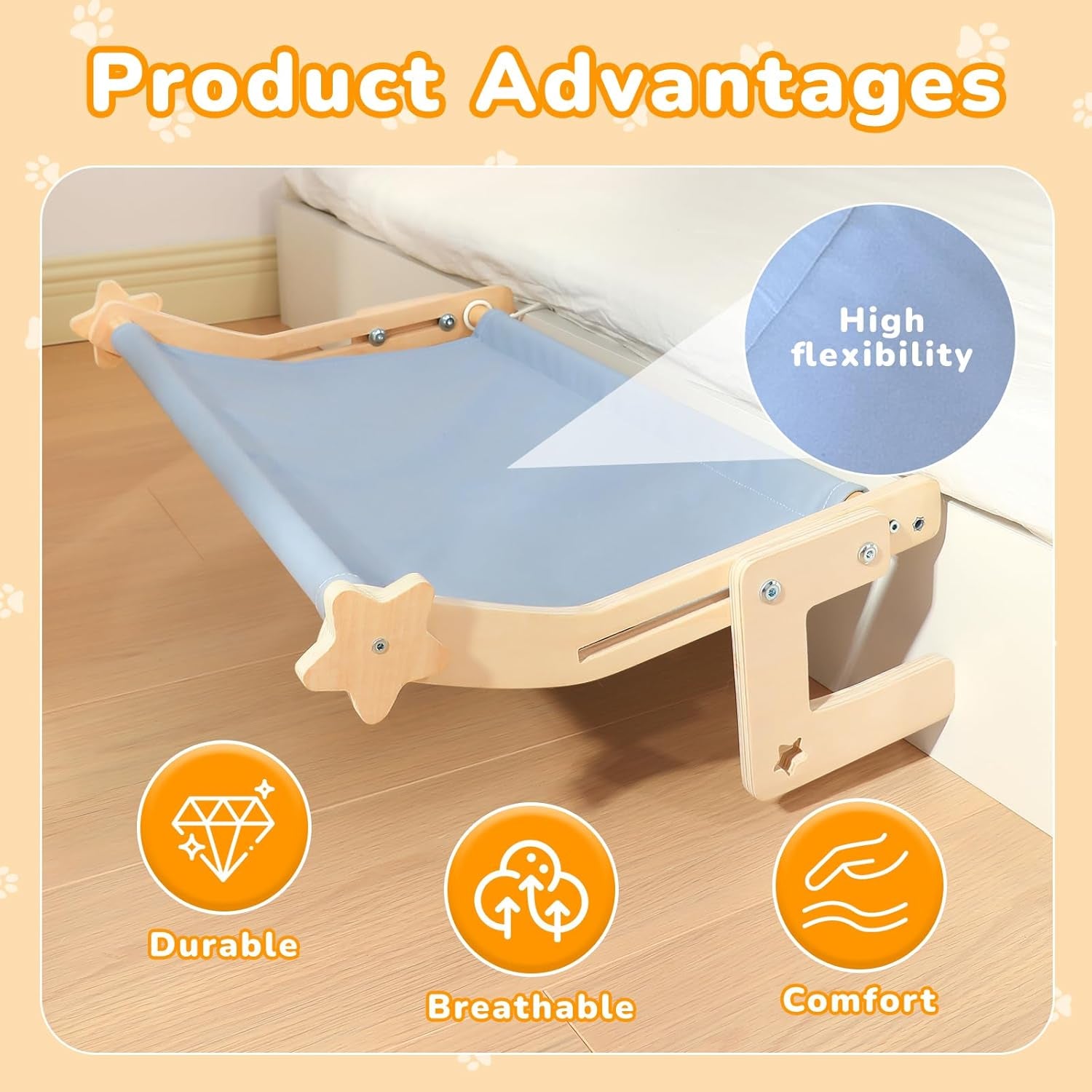 Product Advantages

High flexibility

Durable

Breathable

Comfort